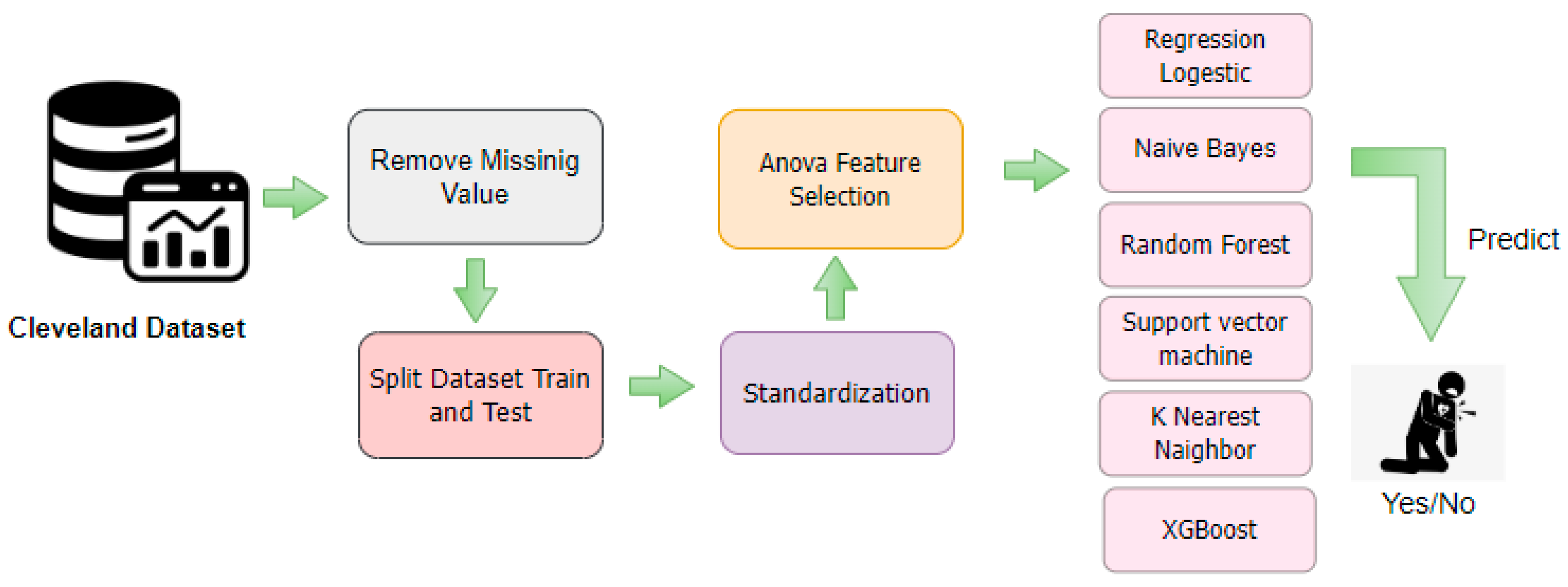 Cleveland Dataset

Remove Missinig Value

Split Dataset Train and Test

Standardization

Anova Feature Selection

Regression Logestic

Naive Bayes

Random Forest

Support vector machine

K Nearest Naighbor

XGBoost

Predict

Yes/No